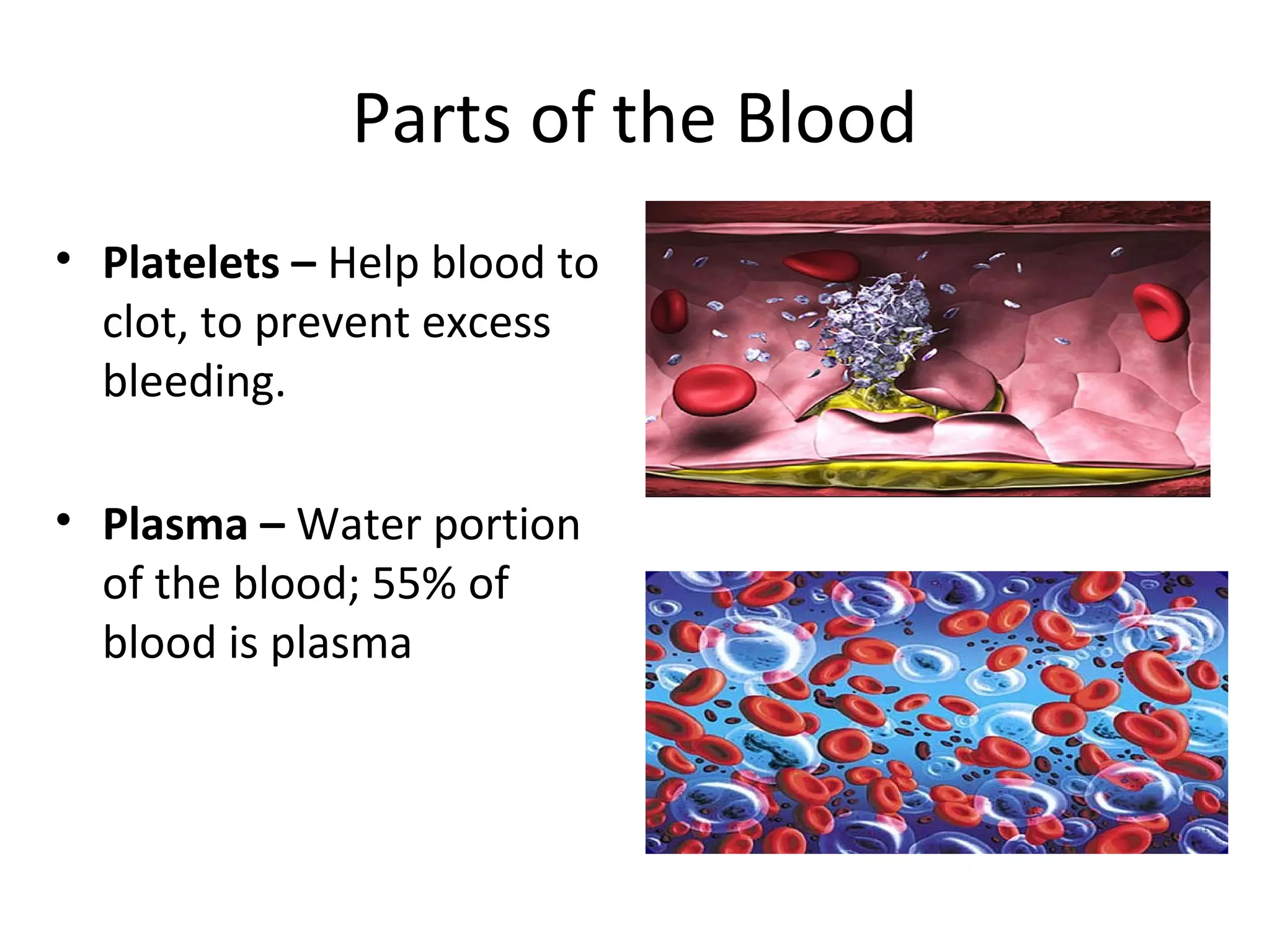 Parts of the Blood

• Platelets – Help blood to clot, to prevent excess bleeding.

• Plasma – Water portion of the blood; 55% of blood is plasma